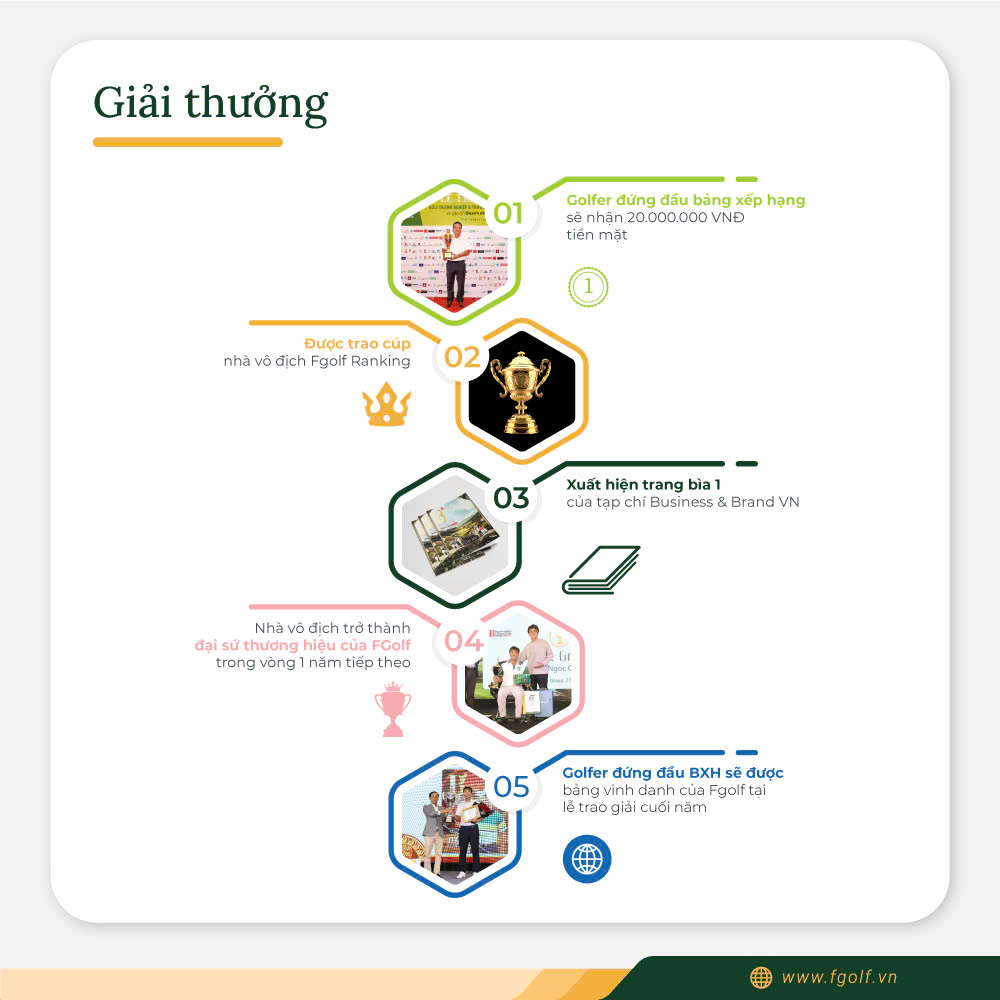 Giải thưởng

01
Golfer đứng đầu bảng xếp hạng sẽ nhận 20.000.000 VNĐ tiền mặt

1

02
Được trao cúp nhà vô địch Fgolf Ranking

03
Xuất hiện trang bìa 1 của tạp chí Business & Brand VN

04
Nhà vô địch trở thành đại sứ thương hiệu của FGolf trong vòng 1 năm tiếp theo

05
Golfer đứng đầu BXH sẽ được bảng vinh danh của Fgolf tại lễ trao giải cuối năm

www.fgolf.vn